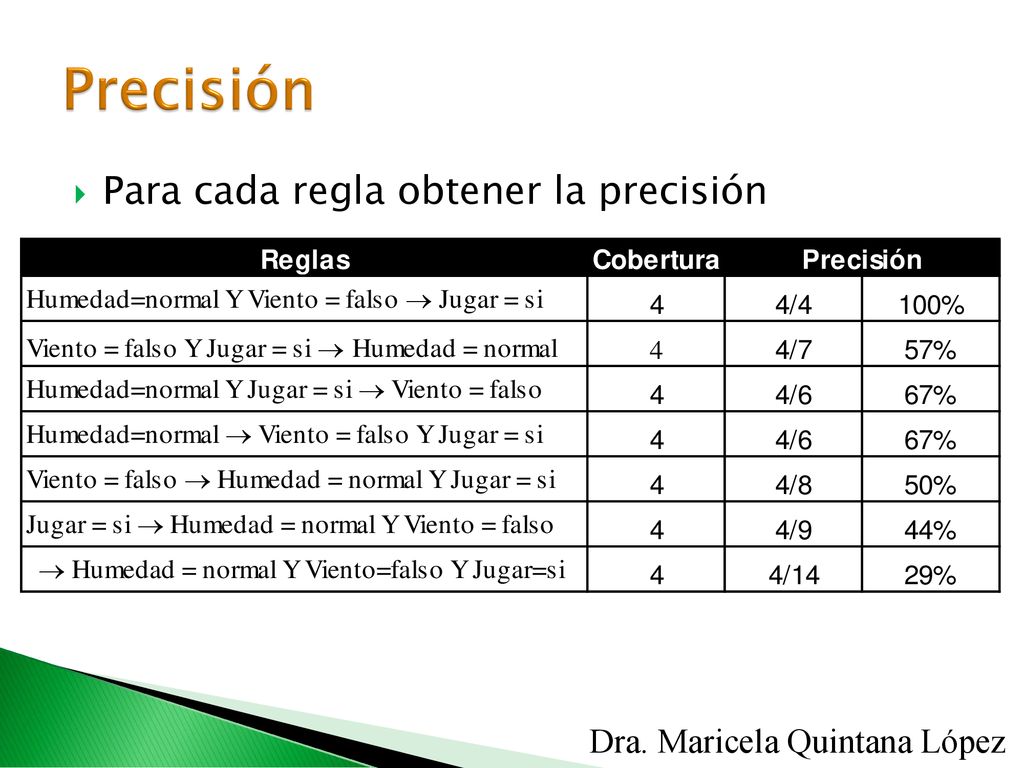 Precisión

Para cada regla obtener la precisión

| Reglas | Cobertura | Precisión | |
|---|---|---|---|
| Humedad=normal Y Viento = falso $\rightarrow$ Jugar = si | 4 | 4/4 | 100% |
| Viento = falso Y Jugar = si $\rightarrow$ Humedad = normal | 4 | 4/7 | 57% |
| Humedad=normal Y Jugar = si $\rightarrow$ Viento = falso | 4 | 4/6 | 67% |
| Humedad=normal $\rightarrow$ Viento = falso Y Jugar = si | 4 | 4/6 | 67% |
| Viento = falso $\rightarrow$ Humedad = normal Y Jugar = si | 4 | 4/8 | 50% |
| Jugar = si $\rightarrow$ Humedad = normal Y Viento = falso | 4 | 4/9 | 44% |
| $\rightarrow$ Humedad = normal Y Viento=falso Y Jugar=si | 4 | 4/14 | 29% |

Dra. Maricela Quintana López